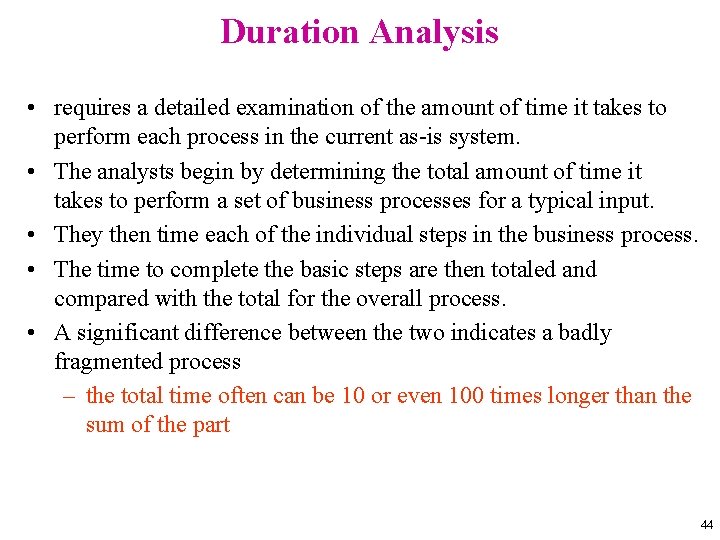 Duration Analysis

• requires a detailed examination of the amount of time it takes to perform each process in the current as-is system.

• The analysts begin by determining the total amount of time it takes to perform a set of business processes for a typical input.

• They then time each of the individual steps in the business process.

• The time to complete the basic steps are then totaled and compared with the total for the overall process.

• A significant difference between the two indicates a badly fragmented process

– the total time often can be 10 or even 100 times longer than the sum of the part

44